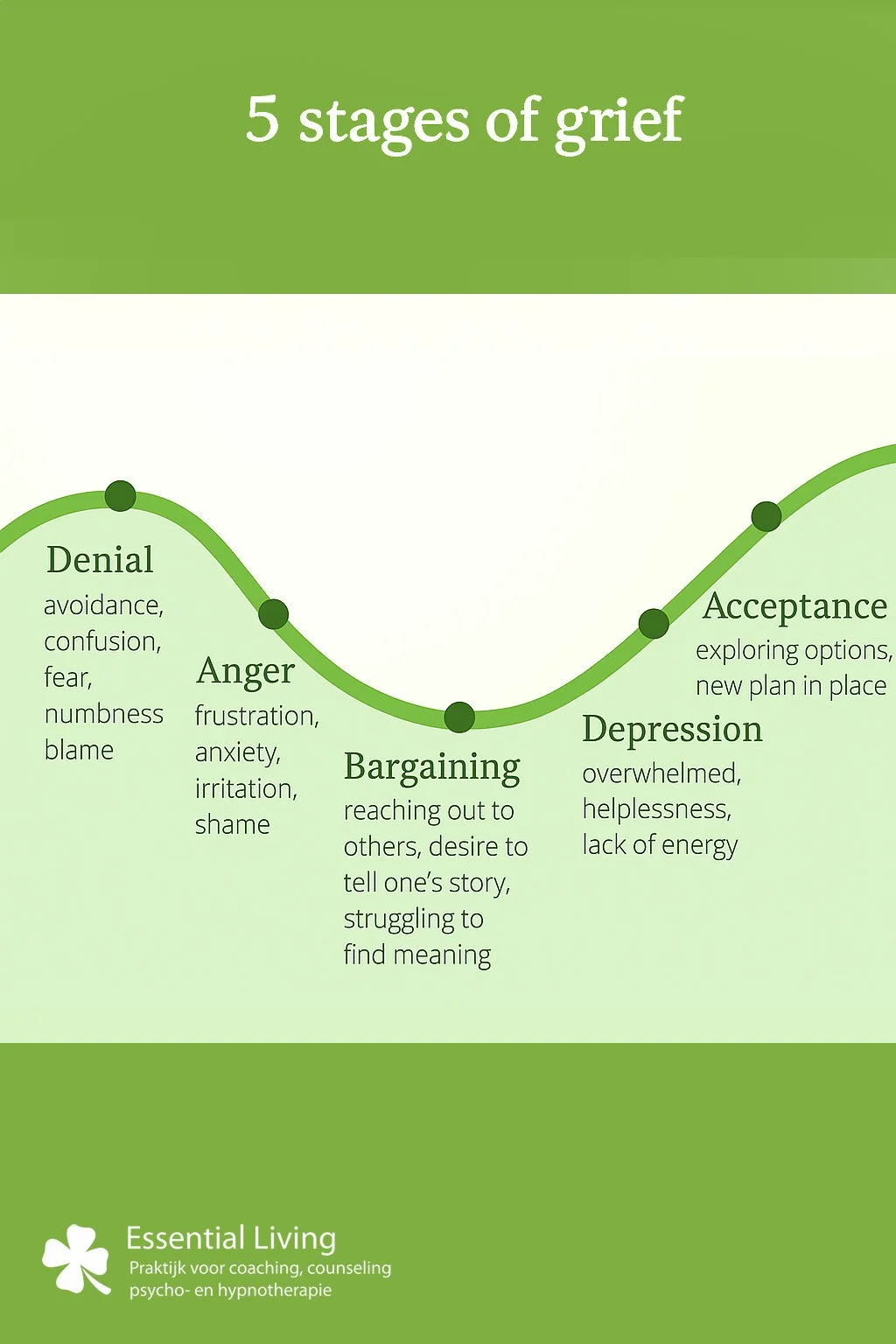 5 stages of grief

Denial
avoidance, confusion, fear, numbness blame

Anger
frustration, anxiety, irritation, shame

Bargaining
reaching out to others, desire to tell one's story, struggling to find meaning

Depression
overwhelmed, helplessness, lack of energy

Acceptance
exploring options, new plan in place

Essential Living
Praktijk voor coaching, counseling psycho- en hypnotherapie